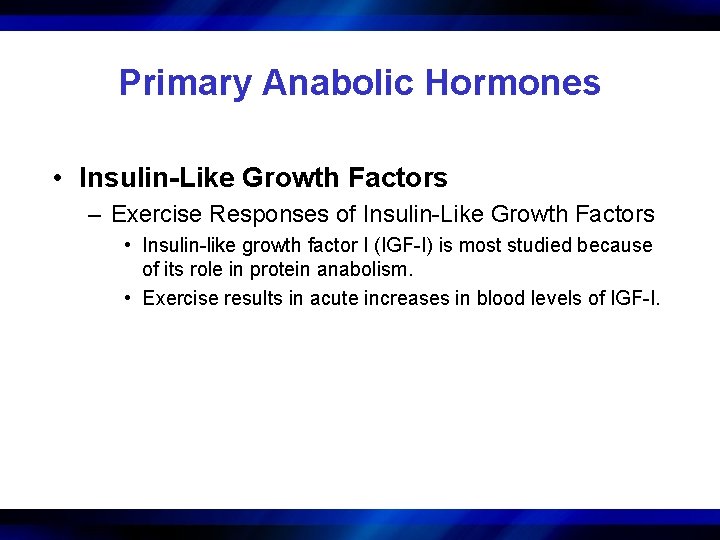 Primary Anabolic Hormones

• Insulin-Like Growth Factors

– Exercise Responses of Insulin-Like Growth Factors

• Insulin-like growth factor I (IGF-I) is most studied because of its role in protein anabolism.

• Exercise results in acute increases in blood levels of IGF-I.